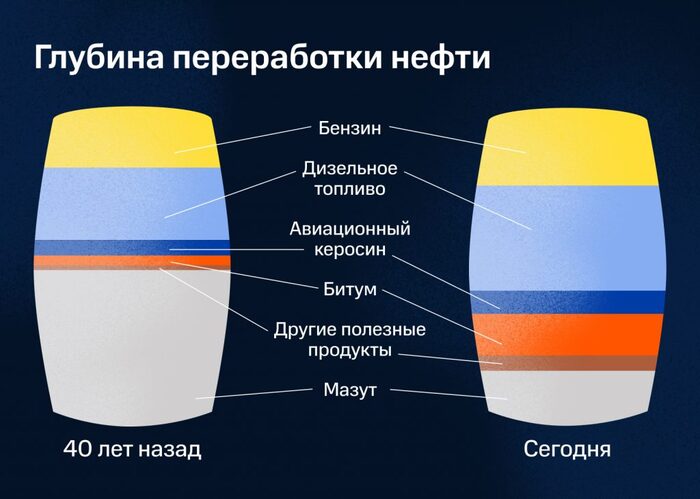 Глубина переработки нефти

Бензин

Дизельное топливо

Авиационный керосин

Битум

Другие полезные продукты

Мазут

40 лет назад

Сегодня